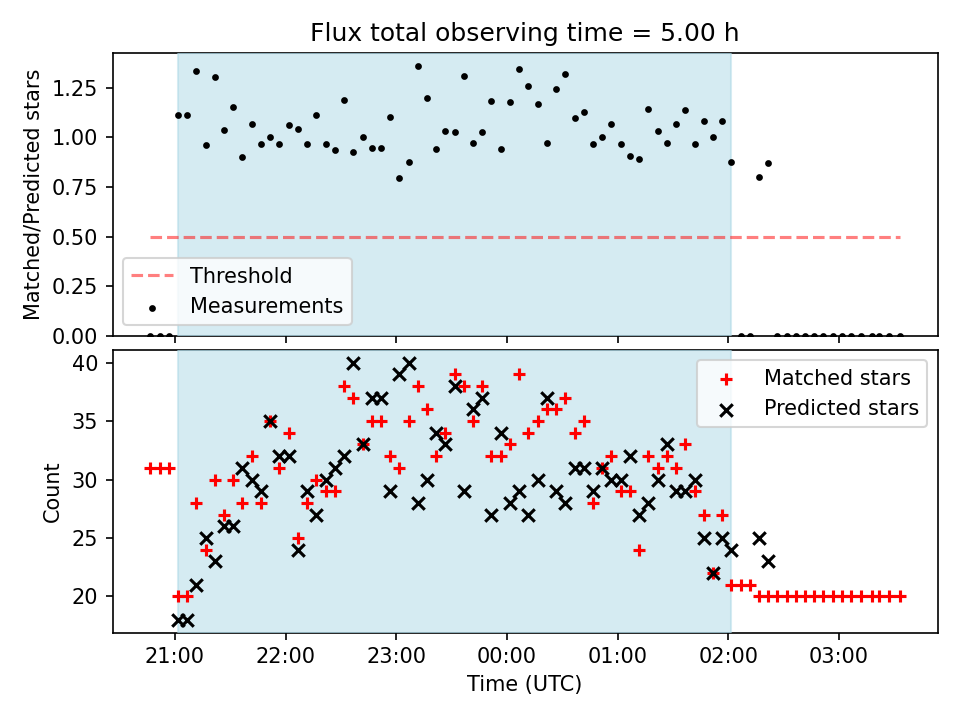 Flux total observing time = 5.00 h

Matched/Predicted stars

1.25
1.00
0.75
0.50
0.25
0.00

Threshold
Measurements

Count

40
35
30
25
20

Matched stars
Predicted stars

21:00
22:00
23:00
00:00
01:00
02:00
03:00

Time (UTC)